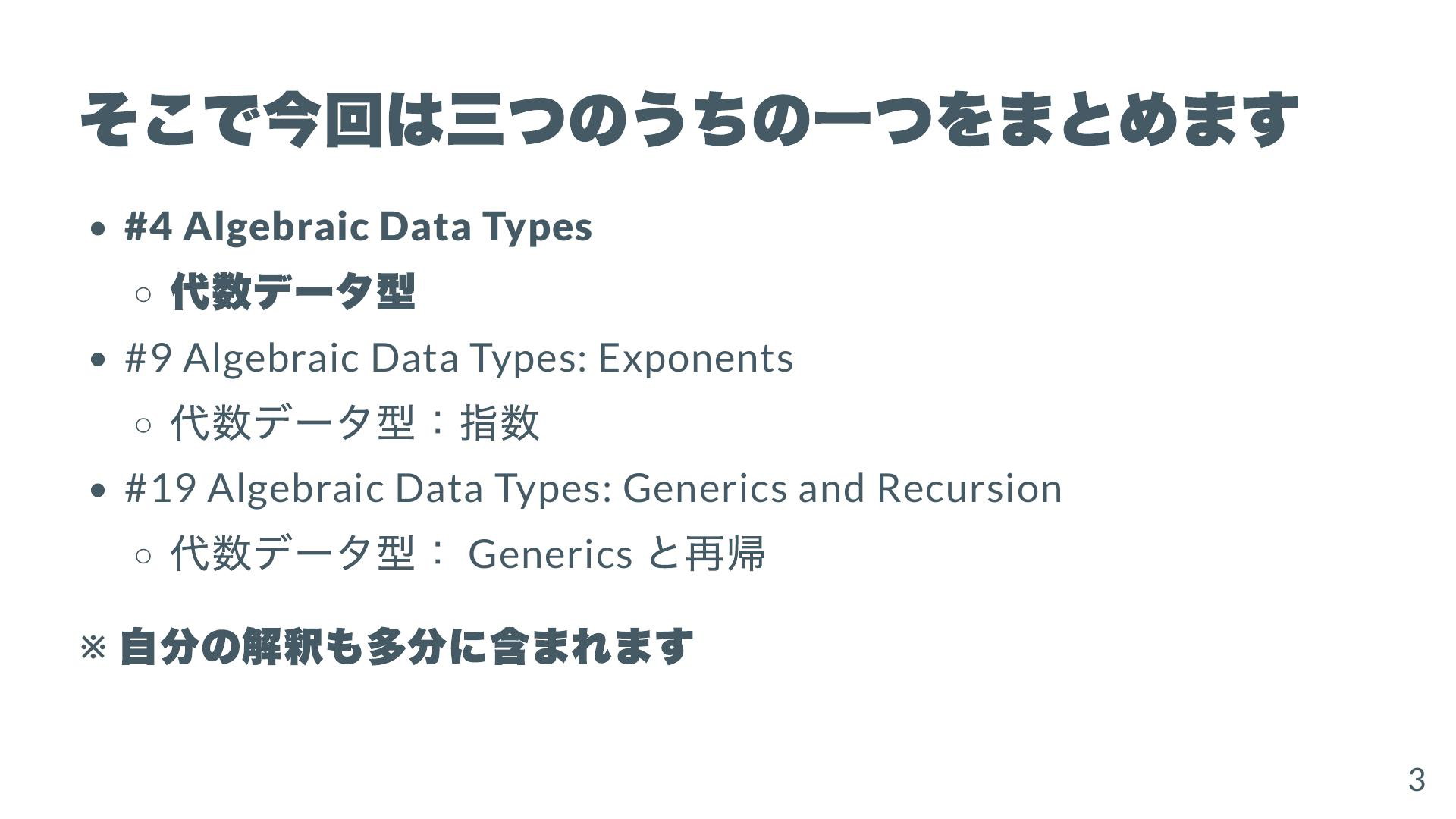 そこで今回は三つのうちの一つをまとめます

- #4 Algebraic Data Types
  - 代数データ型
- #9 Algebraic Data Types: Exponents
  - 代数データ型：指数
- #19 Algebraic Data Types: Generics and Recursion
  - 代数データ型： Generics と再帰

※ 自分の解釈も多分に含まれます

3